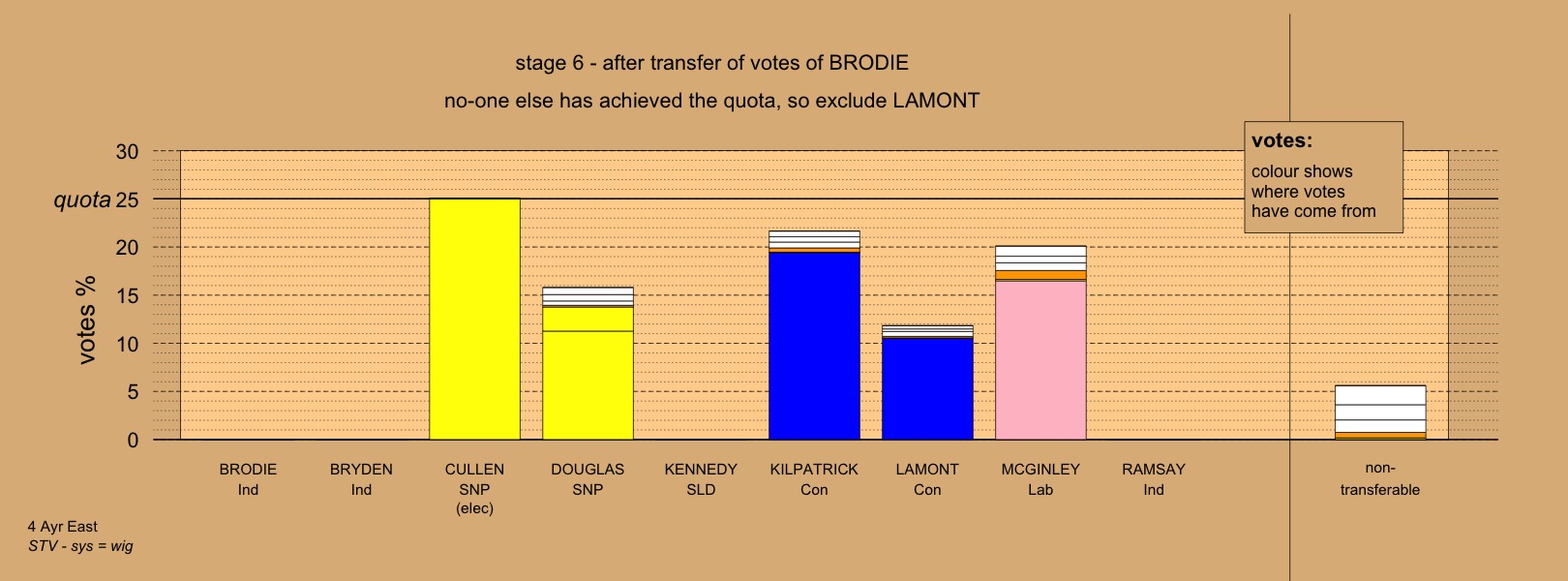 stage 6 - after transfer of votes of BRODIE

no-one else has achieved the quota, so exclude LAMONT

votes:
colour shows where votes have come from

votes %

30
quota 25
20
15
10
5
0

BRODIE Ind
BRYDEN Ind
CULLEN SNP (elec)
DOUGLAS SNP
KENNEDY SLD
KILPATRICK Con
LAMONT Con
MCGINLEY Lab
RAMSAY Ind
non-transferable

4 Ayr East
STV - sys = wig